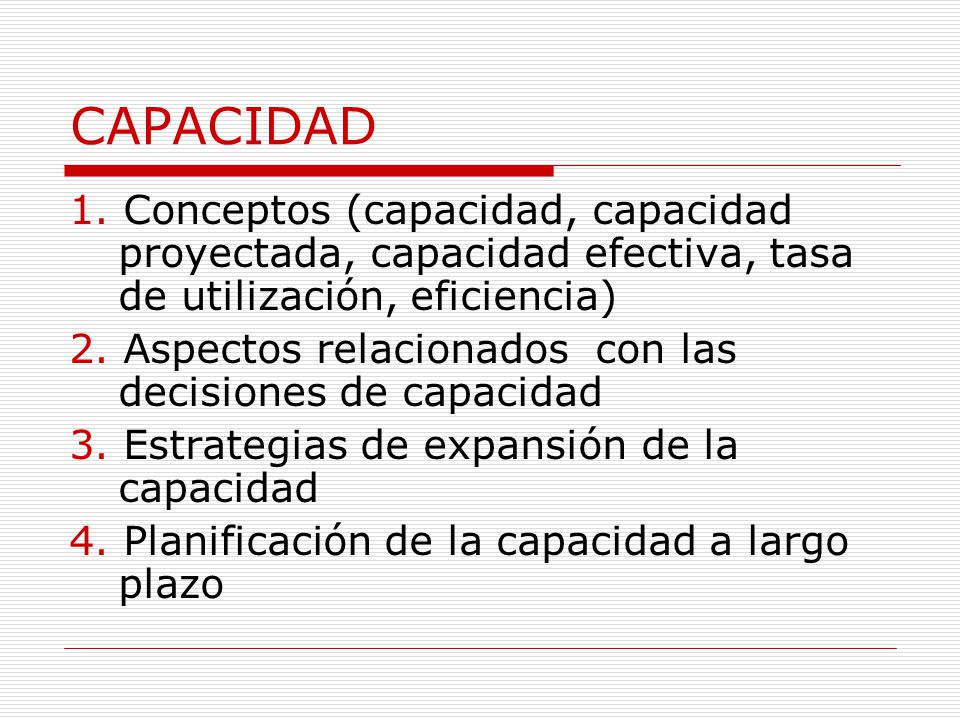 CAPACIDAD

1. Conceptos (capacidad, capacidad proyectada, capacidad efectiva, tasa de utilización, eficiencia)
2. Aspectos relacionados con las decisiones de capacidad
3. Estrategias de expansión de la capacidad
4. Planificación de la capacidad a largo plazo